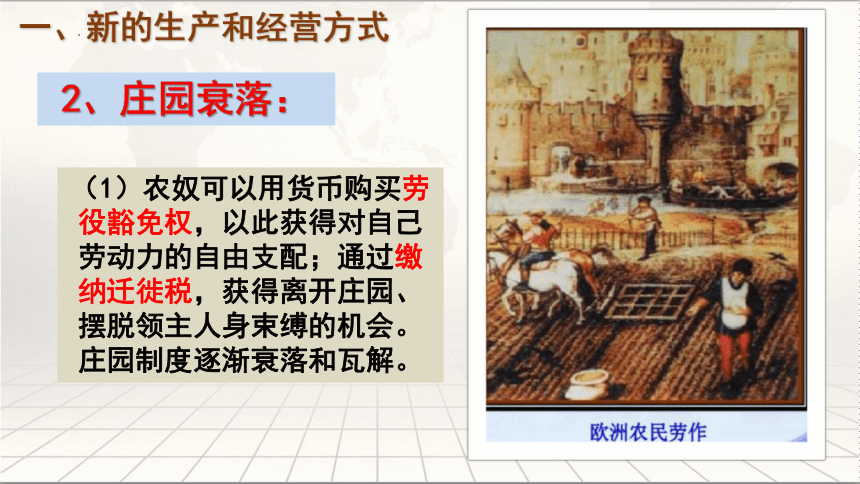 一、新的生产和经营方式

2、庄园衰落：

（1）农奴可以用货币购买劳役豁免权，以此获得对自己劳动力的自由支配；通过缴纳迁徙税，获得离开庄园、摆脱领主人身束缚的机会。庄园制度逐渐衰落和瓦解。

欧洲农民劳作